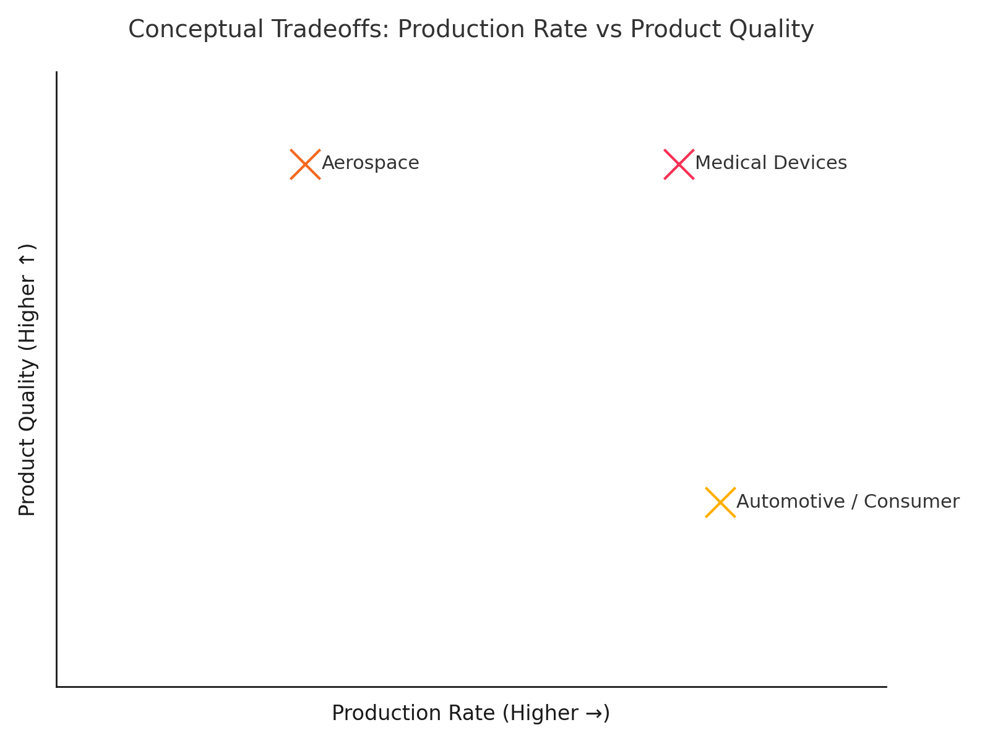 Conceptual Tradeoffs: Production Rate vs Product Quality

Product Quality (Higher ↑)

Aerospace

Medical Devices

Automotive / Consumer

Production Rate (Higher →)